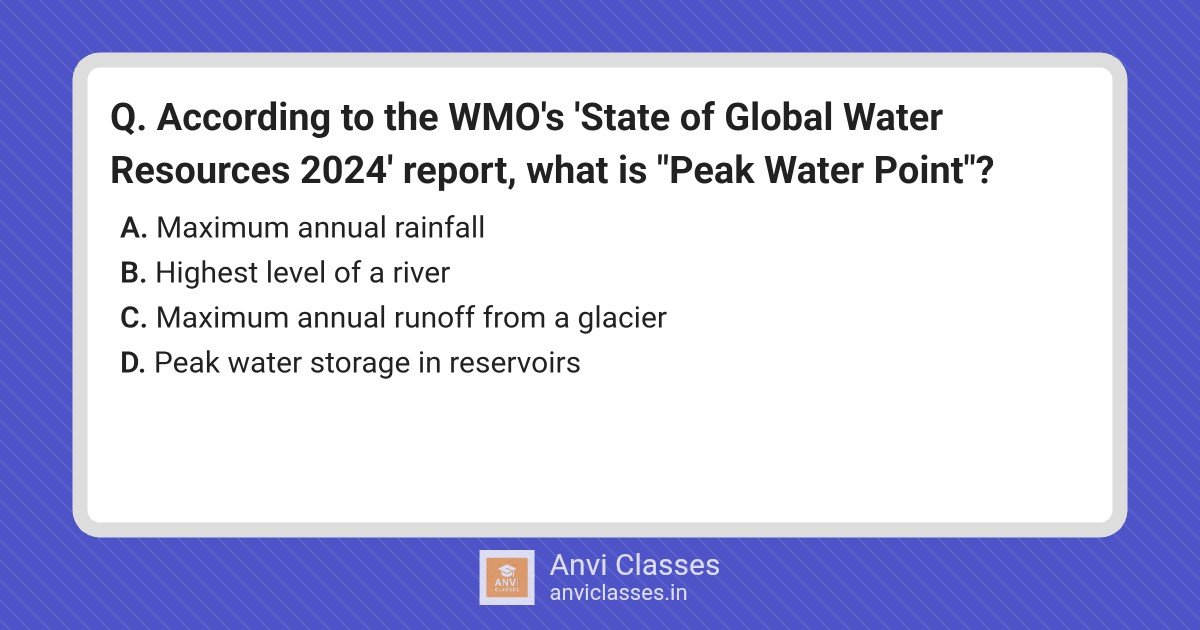 Q. According to the WMO's 'State of Global Water Resources 2024' report, what is "Peak Water Point"?

A. Maximum annual rainfall
B. Highest level of a river
C. Maximum annual runoff from a glacier
D. Peak water storage in reservoirs

ANVI CLASSES
Anvi Classes
anviclasses.in